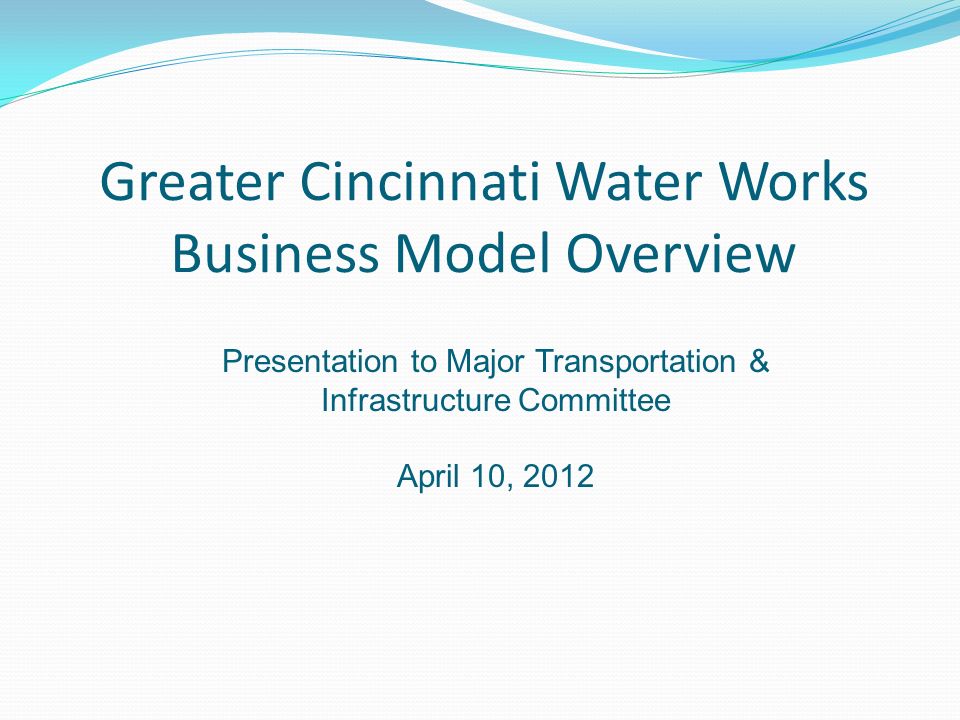 Greater Cincinnati Water Works Business Model Overview

Presentation to Major Transportation & Infrastructure Committee

April 10, 2012